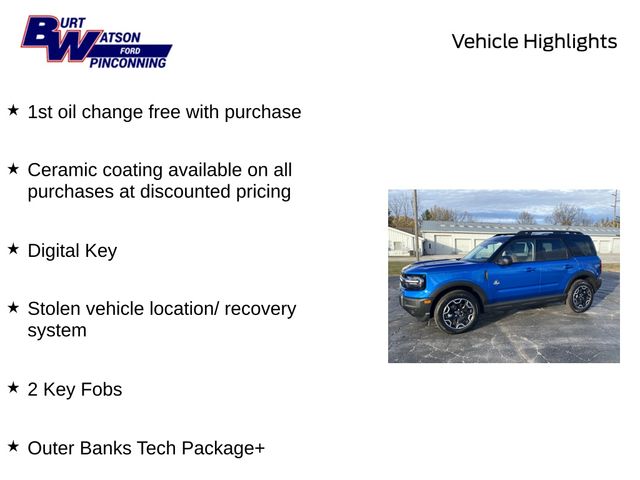 BURT WATSON FORD PINCONNING

Vehicle Highlights

★ 1st oil change free with purchase

★ Ceramic coating available on all purchases at discounted pricing

★ Digital Key

★ Stolen vehicle location/ recovery system

★ 2 Key Fobs

★ Outer Banks Tech Package+